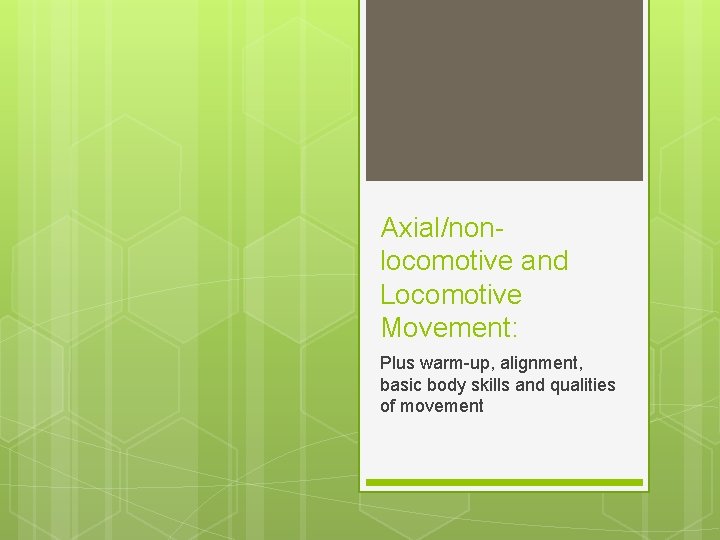 Axial/non-locomotive and Locomotive Movement:

Plus warm-up, alignment, basic body skills and qualities of movement